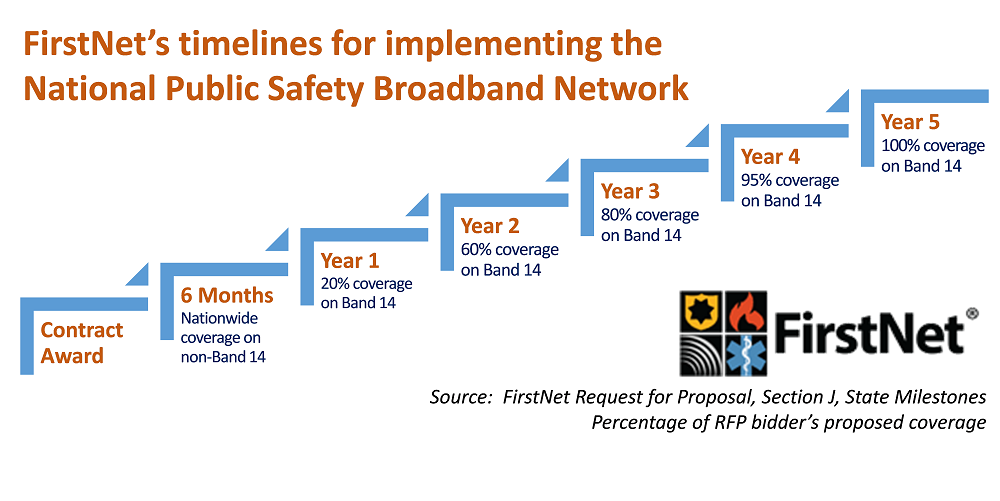 FirstNet's timelines for implementing the National Public Safety Broadband Network

Contract Award

6 Months
Nationwide coverage on non-Band 14

Year 1
20% coverage on Band 14

Year 2
60% coverage on Band 14

Year 3
80% coverage on Band 14

Year 4
95% coverage on Band 14

Year 5
100% coverage on Band 14

FirstNet®

Source: FirstNet Request for Proposal, Section J, State Milestones
Percentage of RFP bidder's proposed coverage